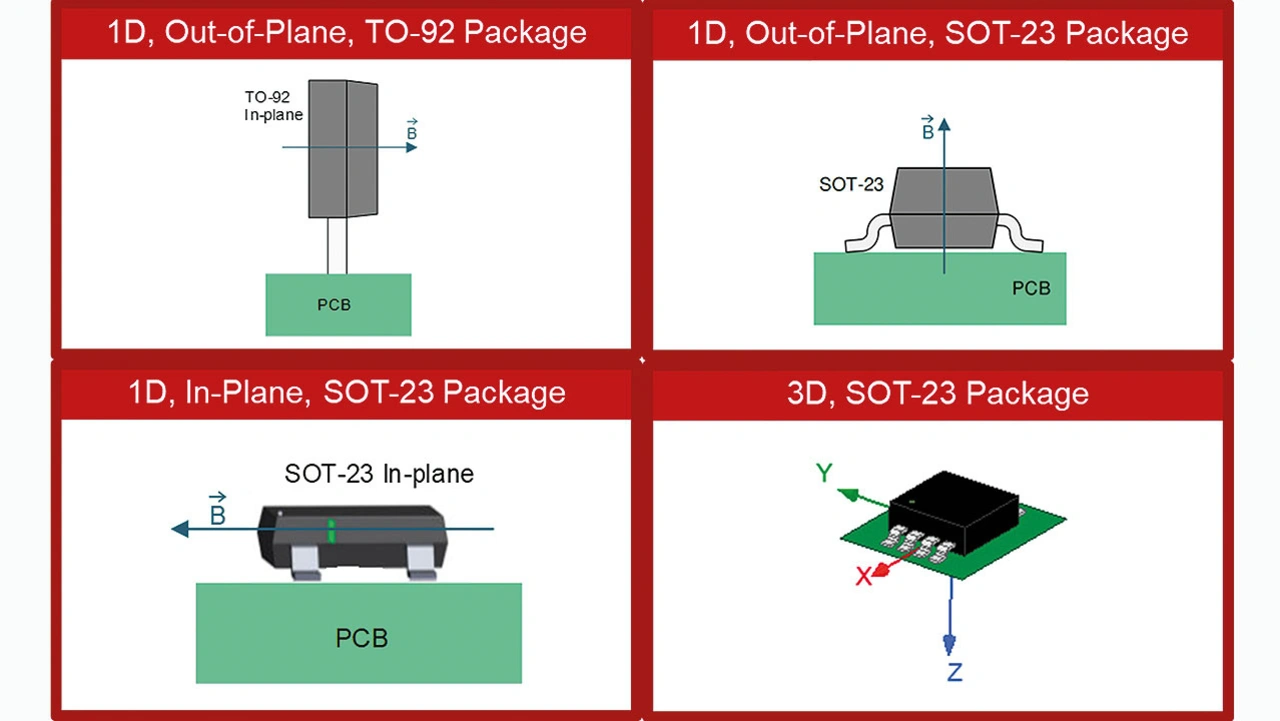 1D, Out-of-Plane, TO-92 Package

TO-92
In-plane

$\vec{B}$

PCB

1D, Out-of-Plane, SOT-23 Package

$\vec{B}$

SOT-23

PCB

1D, In-Plane, SOT-23 Package

SOT-23 In-plane

$\vec{B}$

PCB

3D, SOT-23 Package

Y

X

Z